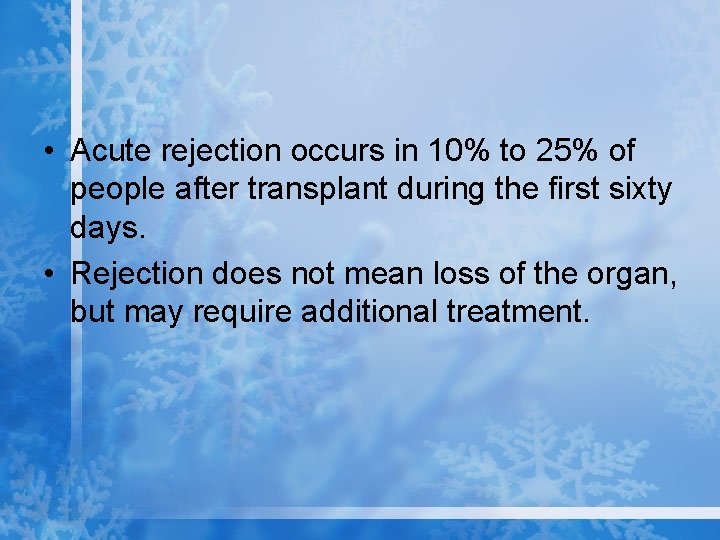 • Acute rejection occurs in 10% to 25% of people after transplant during the first sixty days.

• Rejection does not mean loss of the organ, but may require additional treatment.